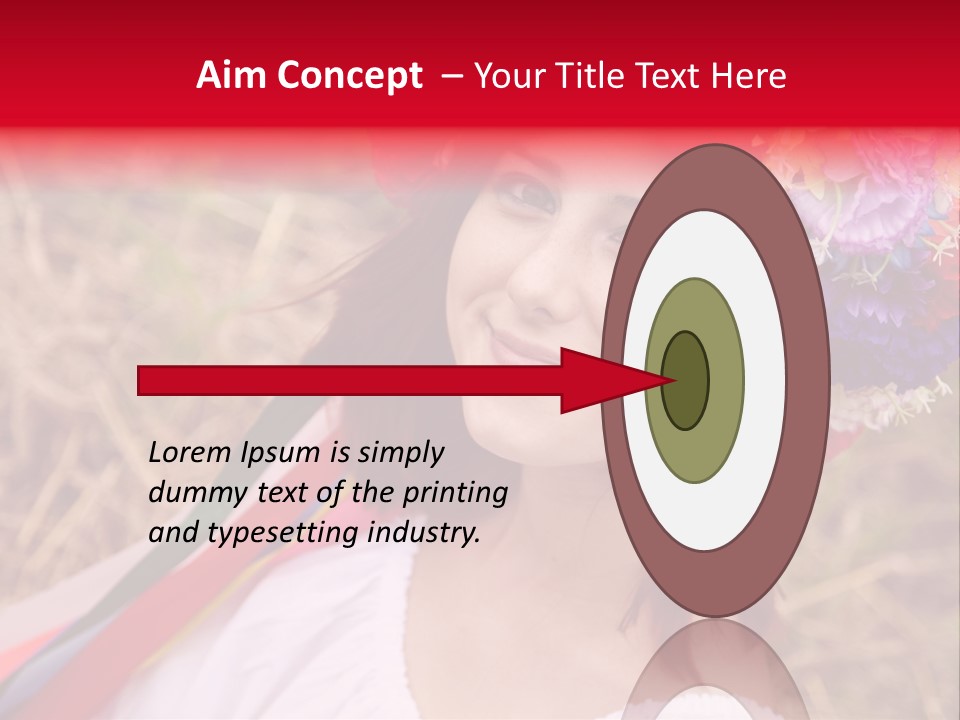 Aim Concept – Your Title Text Here

Lorem Ipsum is simply dummy text of the printing and typesetting industry.